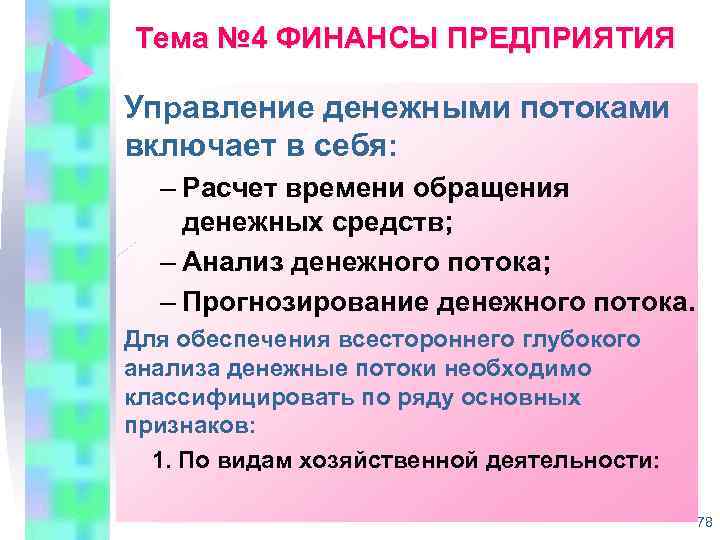 Тема №4 ФИНАНСЫ ПРЕДПРИЯТИЯ

Управление денежными потоками включает в себя:

– Расчет времени обращения денежных средств;

– Анализ денежного потока;

– Прогнозирование денежного потока.

Для обеспечения всестороннего глубокого анализа денежные потоки необходимо классифицировать по ряду основных признаков:

1. По видам хозяйственной деятельности:

78